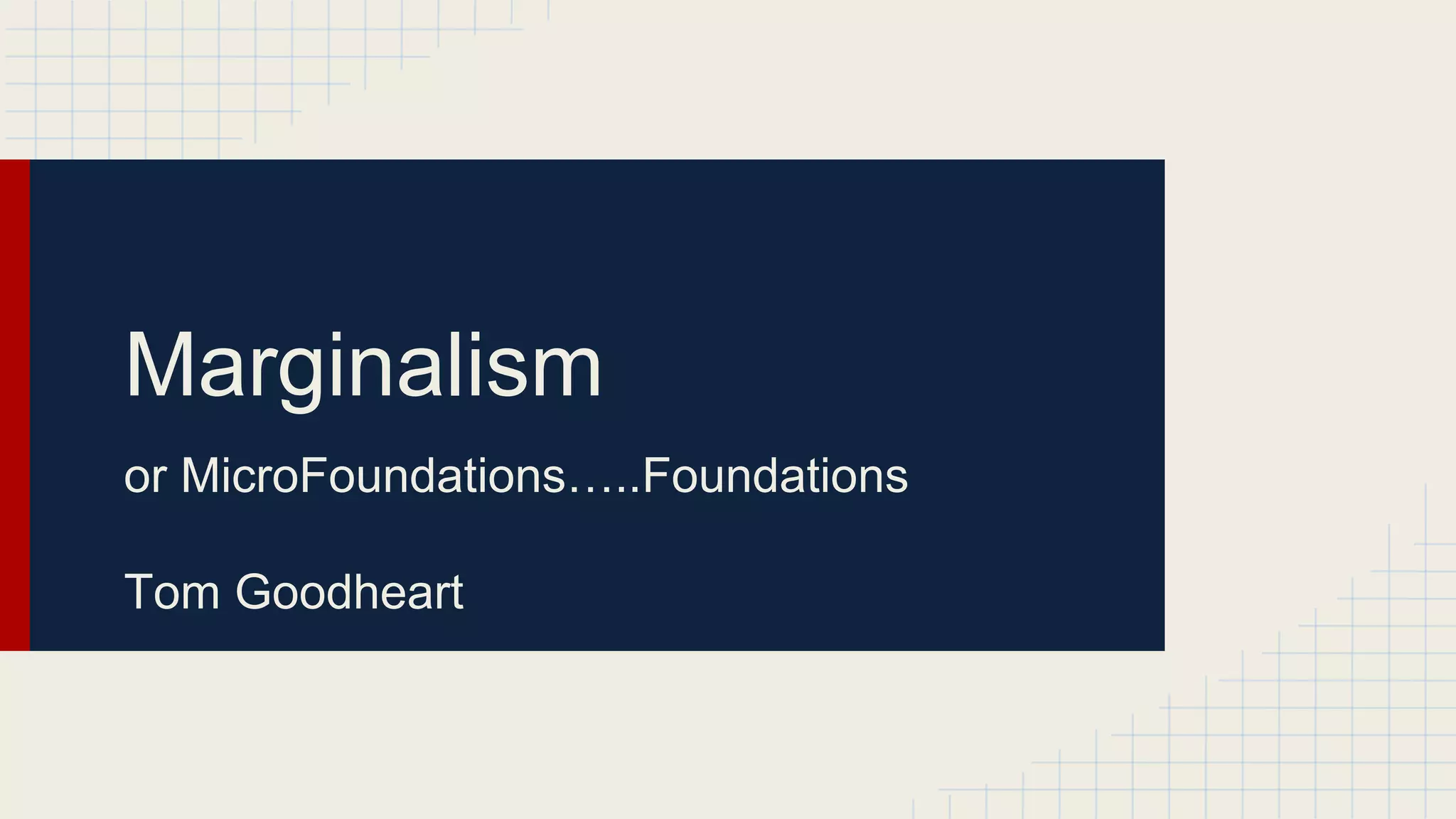 Marginalism

or MicroFoundations…..Foundations

Tom Goodheart